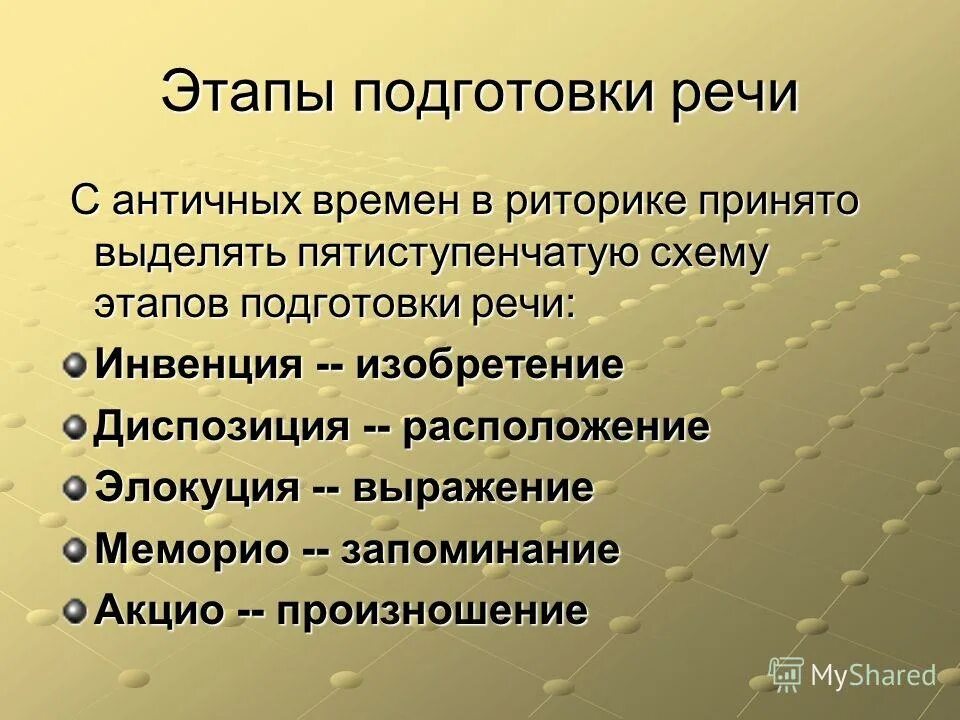 Этапы подготовки речи

С античных времен в риторике принято выделять пятиступенчатую схему этапов подготовки речи:

Инвенция -- изобретение

Диспозиция -- расположение

Элокуция -- выражение

Меморио -- запоминание

Акцио -- произношение

MyShared